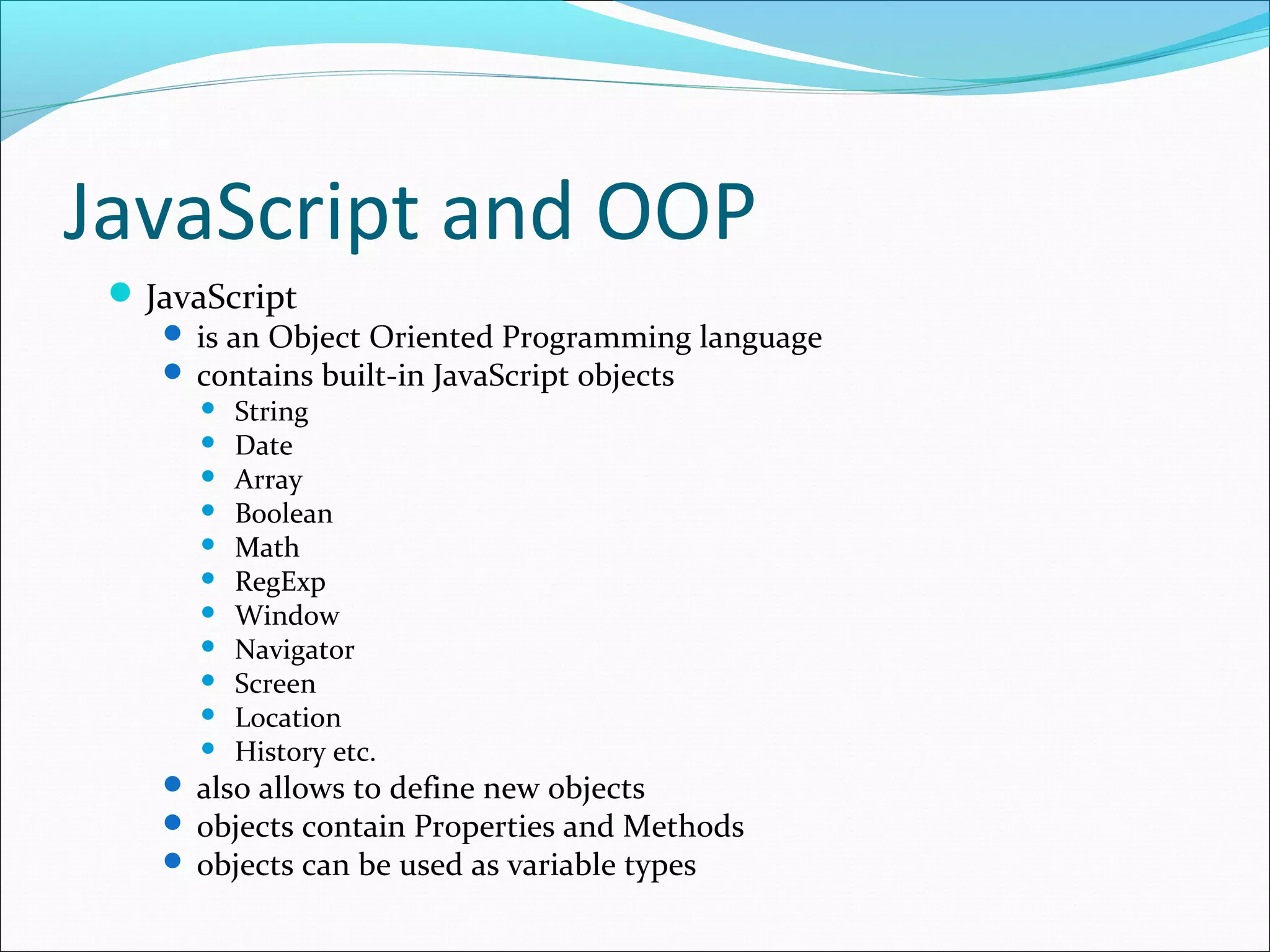 JavaScript and OOP

- JavaScript
  - is an Object Oriented Programming language
  - contains built-in JavaScript objects
    - String
    - Date
    - Array
    - Boolean
    - Math
    - RegExp
    - Window
    - Navigator
    - Screen
    - Location
    - History etc.
  - also allows to define new objects
  - objects contain Properties and Methods
  - objects can be used as variable types